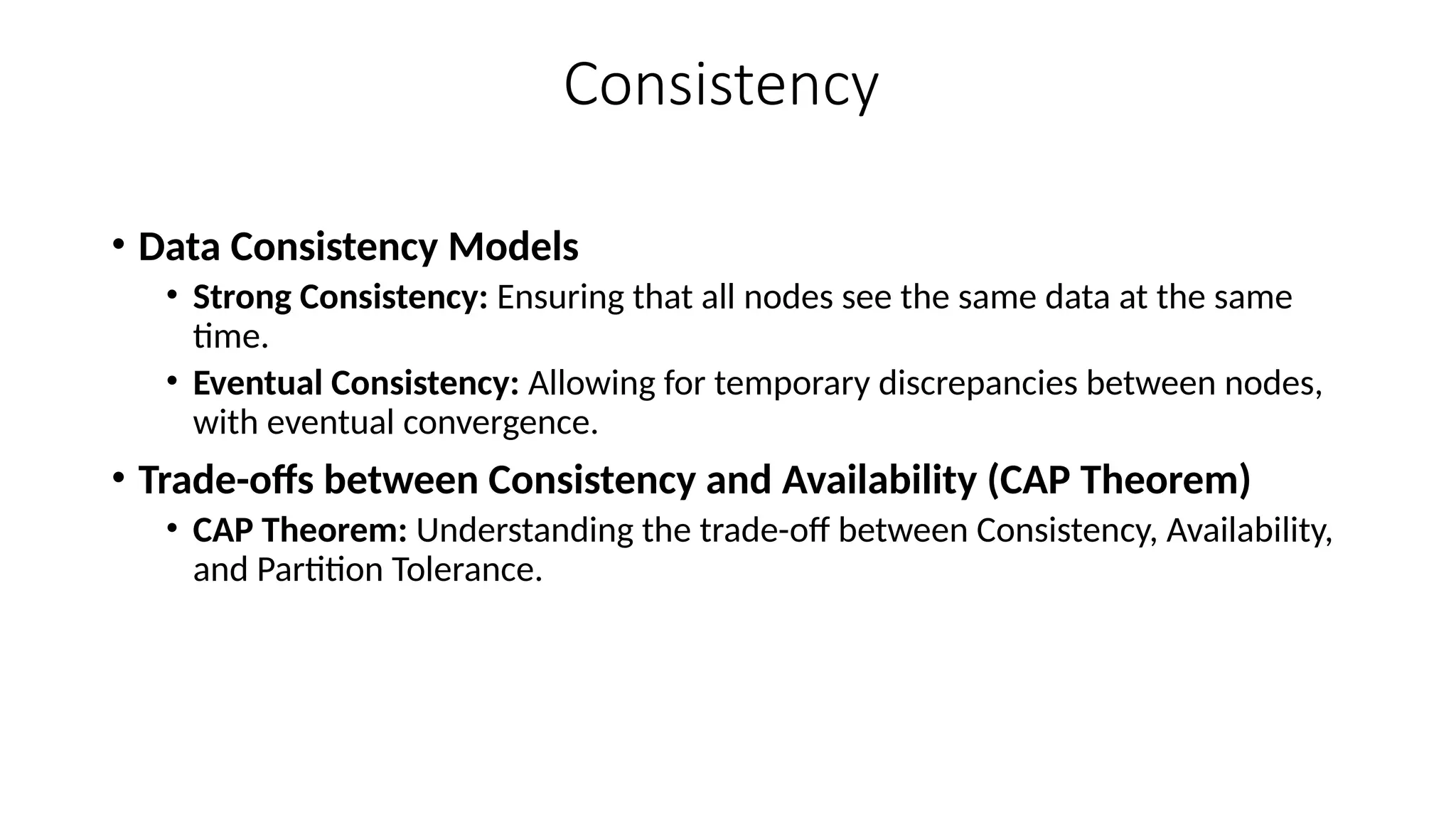 Consistency

• Data Consistency Models
  • Strong Consistency: Ensuring that all nodes see the same data at the same time.
  • Eventual Consistency: Allowing for temporary discrepancies between nodes, with eventual convergence.
• Trade-offs between Consistency and Availability (CAP Theorem)
  • CAP Theorem: Understanding the trade-off between Consistency, Availability, and Partition Tolerance.